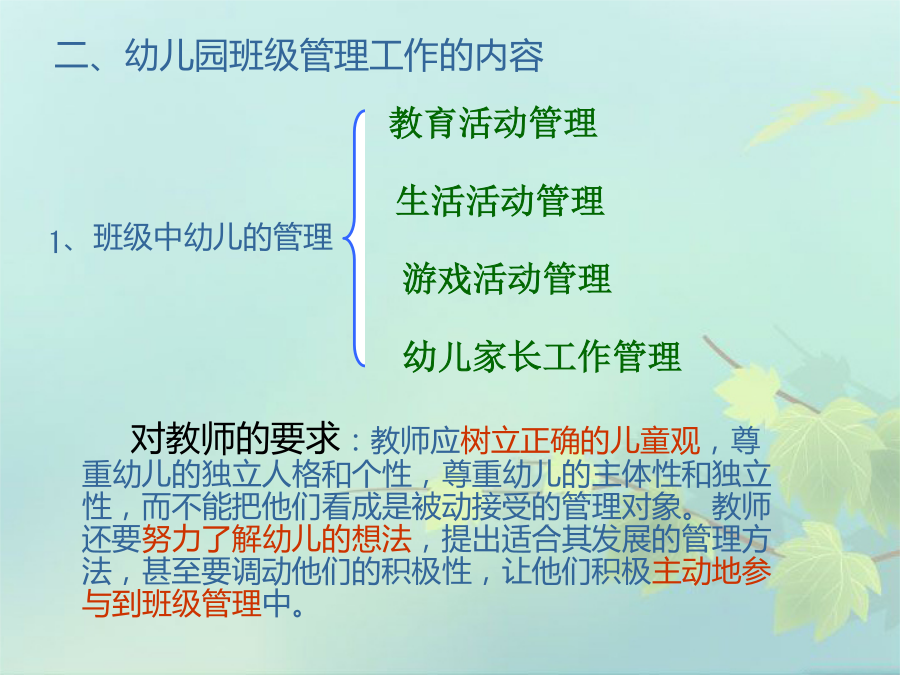 二、幼儿园班级管理工作的内容

1、班级中幼儿的管理

教育活动管理

生活活动管理

游戏活动管理

幼儿家长工作管理

对教师的要求：教师应树立正确的儿童观，尊重幼儿的独立人格和个性，尊重幼儿的主体性和独立性，而不能把他们看成是被动接受的管理对象。教师还要努力了解幼儿的想法，提出适合其发展的管理方法，甚至要调动他们的积极性，让他们积极主动地参与到班级管理中。